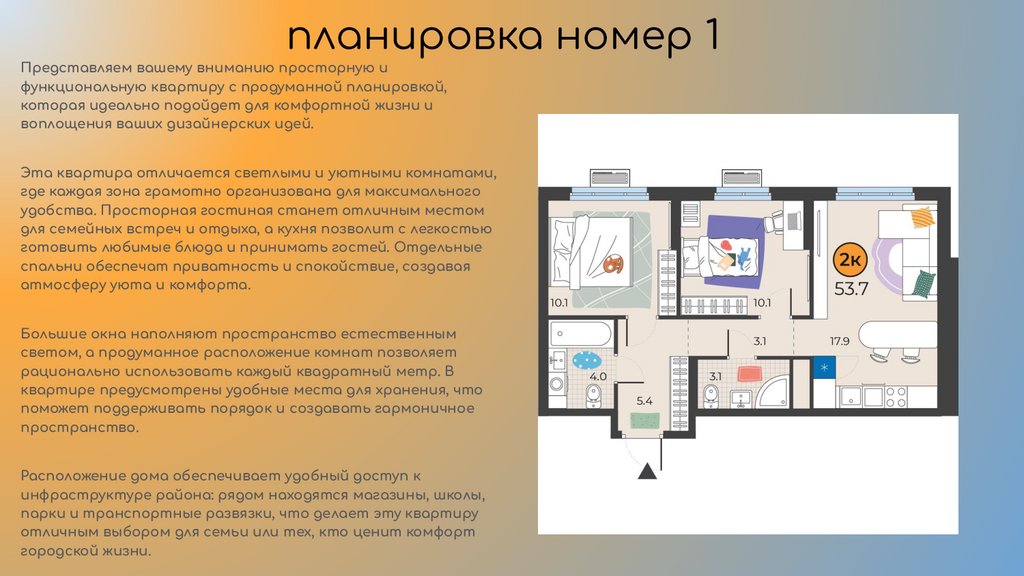 планировка номер 1

Представляем вашему вниманию просторную и функциональную квартиру с продуманной планировкой, которая идеально подойдет для комфортной жизни и воплощения ваших дизайнерских идей.

Эта квартира отличается светлыми и уютными комнатами, где каждая зона грамотно организована для максимального удобства. Просторная гостиная станет отличным местом для семейных встреч и отдыха, а кухня позволит с легкостью готовить любимые блюда и принимать гостей. Отдельные спальни обеспечат приватность и спокойствие, создавая атмосферу уюта и комфорта.

Большие окна наполняют пространство естественным светом, а продуманное расположение комнат позволяет рационально использовать каждый квадратный метр. В квартире предусмотрены удобные места для хранения, что поможет поддерживать порядок и создавать гармоничное пространство.

Расположение дома обеспечивает удобный доступ к инфраструктуре района: рядом находятся магазины, школы, парки и транспортные развязки, что делает эту квартиру отличным выбором для семьи или тех, кто ценит комфорт городской жизни.

10.1
10.1
2к
53.7
3.1
17.9
4.0
3.1
5.4